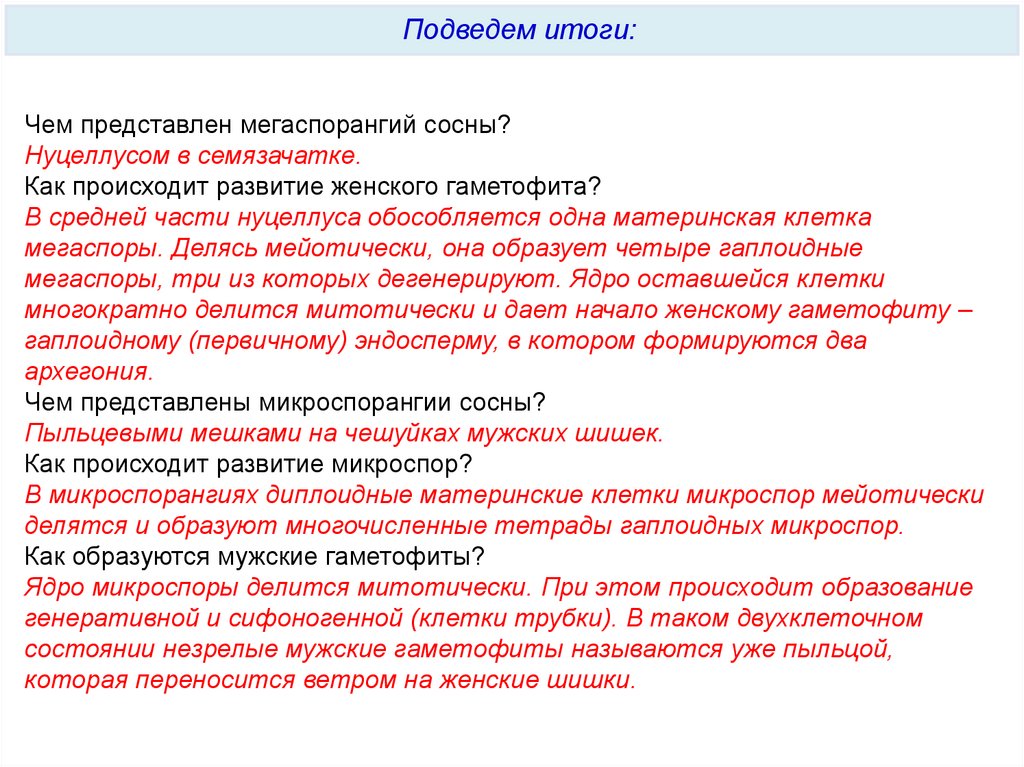 Подведем итоги:

Чем представлен мегаспорангий сосны?
Нуцеллусом в семязачатке.
Как происходит развитие женского гаметофита?
В средней части нуцеллуса обособляется одна материнская клетка мегаспоры. Делясь мейотически, она образует четыре гаплоидные мегаспоры, три из которых дегенерируют. Ядро оставшейся клетки многократно делится митотически и дает начало женскому гаметофиту – гаплоидному (первичному) эндосперму, в котором формируются два архегония.
Чем представлены микроспорангии сосны?
Пыльцевыми мешками на чешуйках мужских шишек.
Как происходит развитие микроспор?
В микроспорангиях диплоидные материнские клетки микроспор мейотически делятся и образуют многочисленные тетрады гаплоидных микроспор.
Как образуются мужские гаметофиты?
Ядро микроспоры делится митотически. При этом происходит образование генеративной и сифоногенной (клетки трубки). В таком двухклеточном состоянии незрелые мужские гаметофиты называются уже пыльцой, которая переносится ветром на женские шишки.